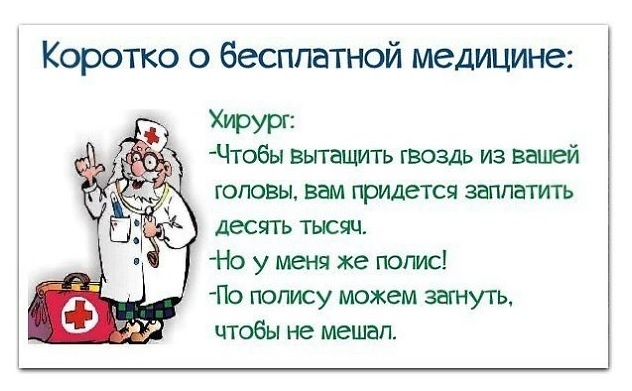 Коротко о бесплатной медицине:

Хирург:
-Чтобы вытащить гвоздь из вашей головы, вам придется заплатить десять тысяч.
-Но у меня же полис!
-По полису можем загнуть, чтобы не мешал.